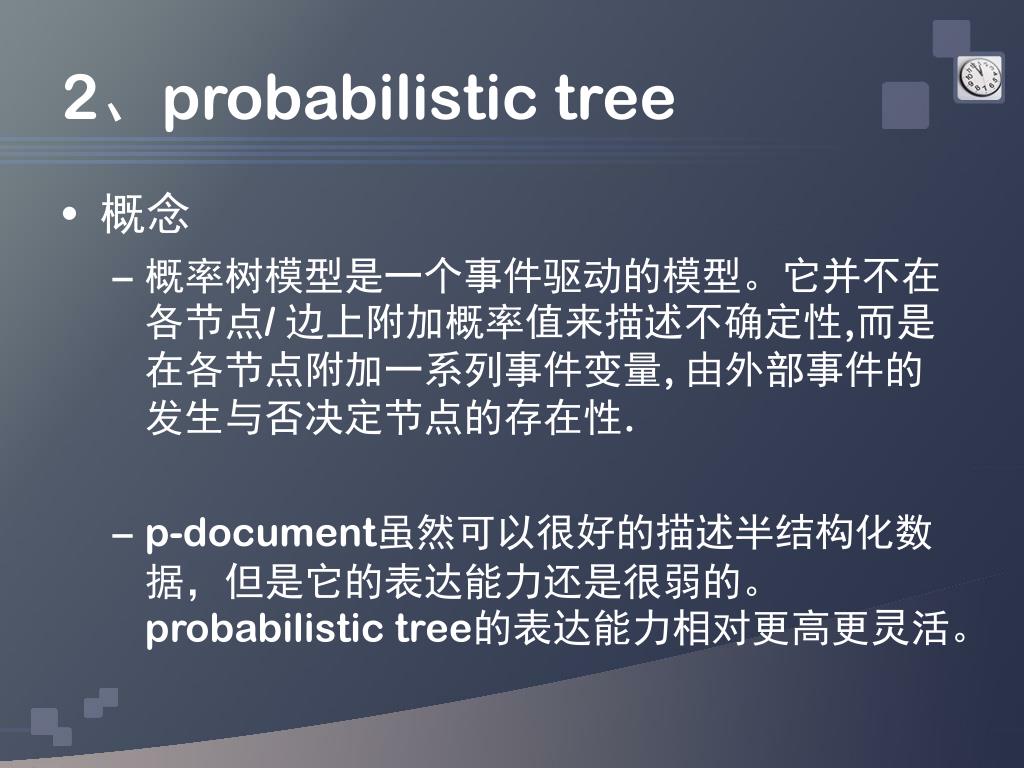 2、probabilistic tree

• 概念

– 概率树模型是一个事件驱动的模型。它并不在各节点/ 边上附加概率值来描述不确定性,而是在各节点附加一系列事件变量, 由外部事件的发生与否决定节点的存在性.

– p-document虽然可以很好的描述半结构化数据，但是它的表达能力还是很弱的。probabilistic tree的表达能力相对更高更灵活。